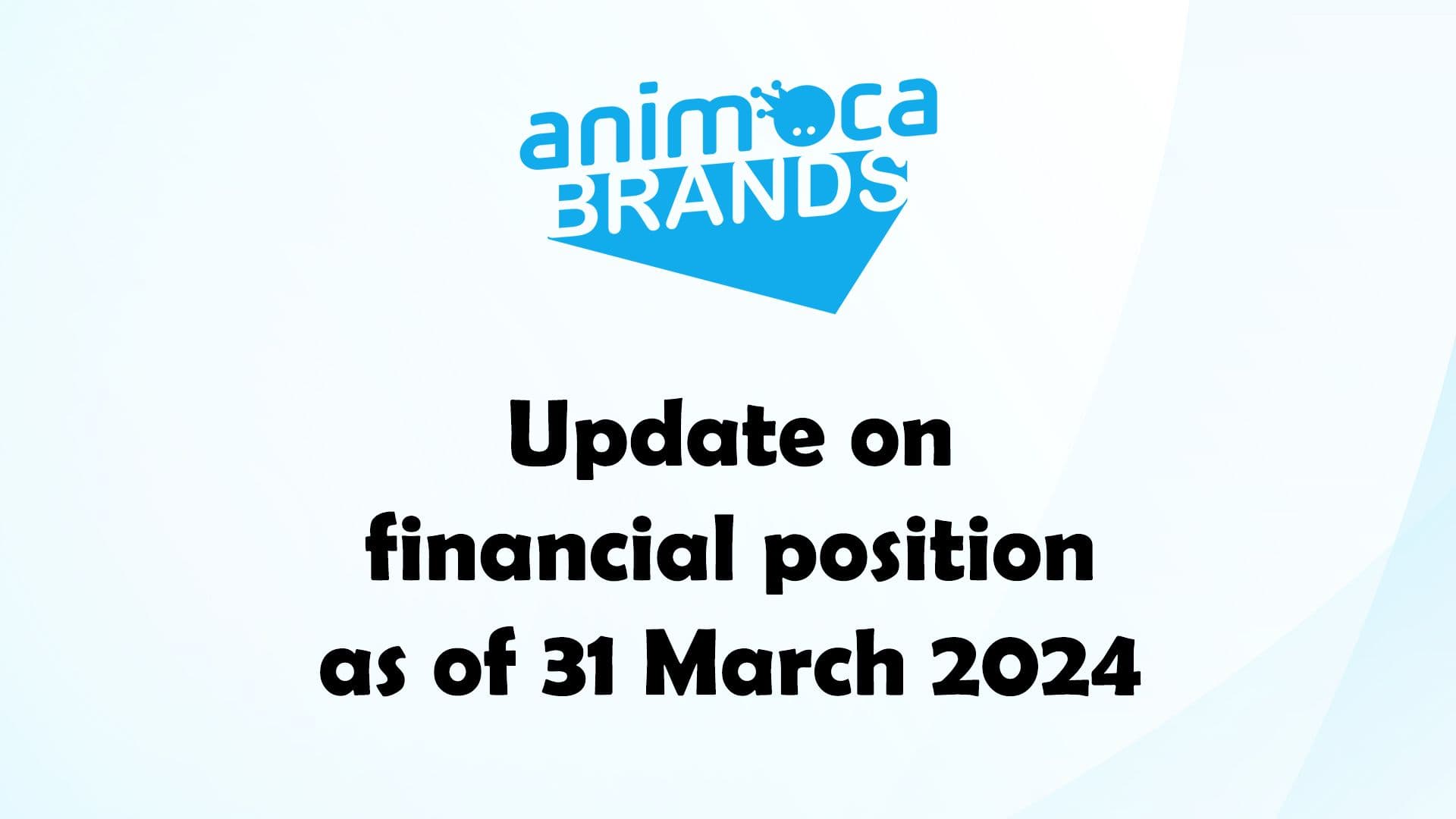 animoca
BRANDS

Update on
financial position
as of 31 March 2024